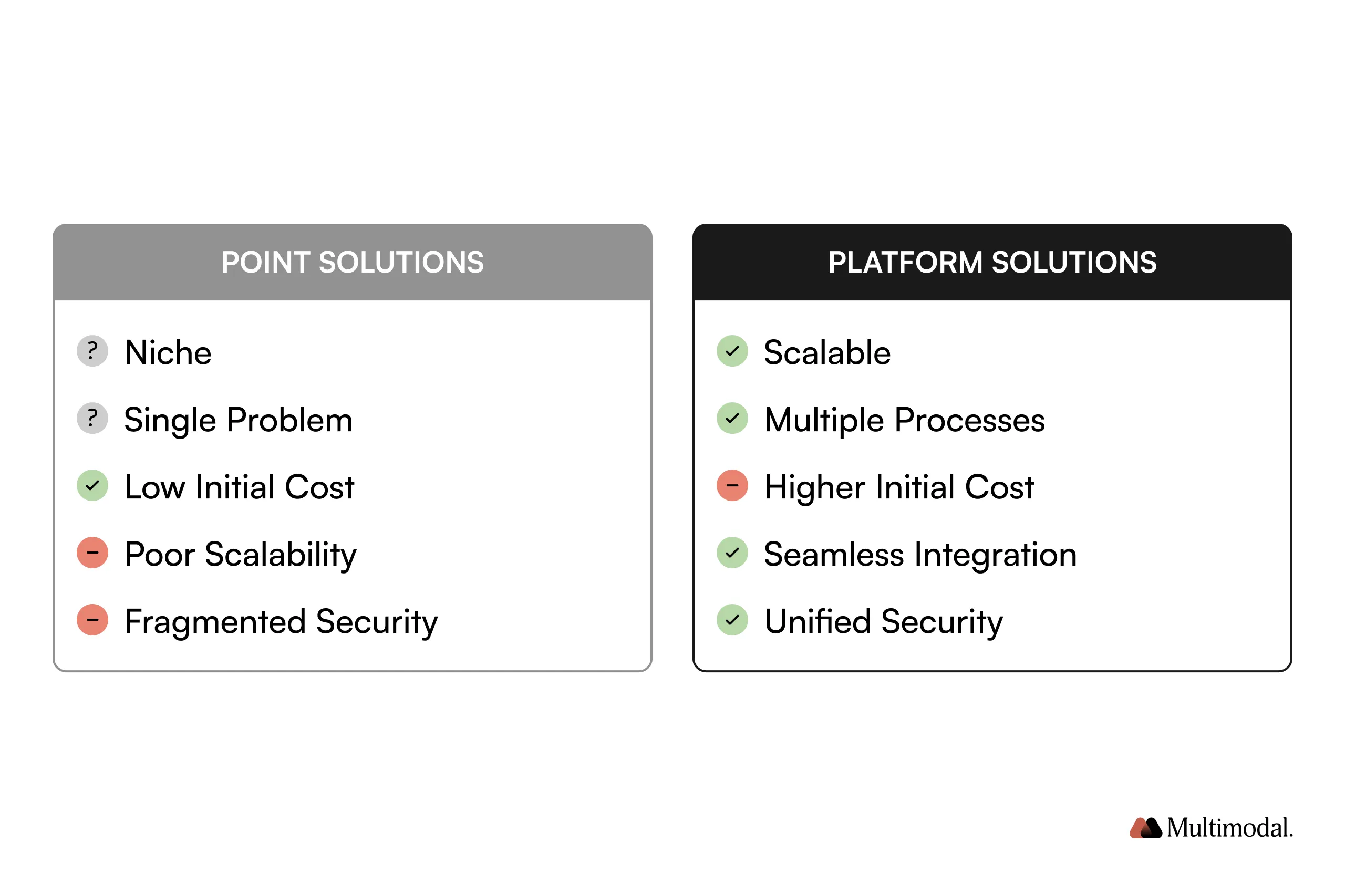 POINT SOLUTIONS

? Niche

? Single Problem

Low Initial Cost

Poor Scalability

Fragmented Security

PLATFORM SOLUTIONS

Scalable

Multiple Processes

Higher Initial Cost

Seamless Integration

Unified Security

Multimodal.